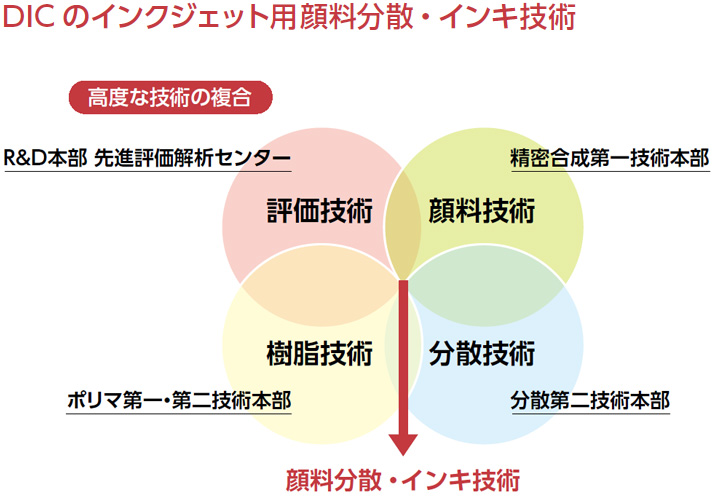 DIC のインクジェット用顔料分散・インキ技術

高度な技術の複合

R&D本部 先進評価解析センター

精密合成第一技術本部

評価技術

顔料技術

樹脂技術

分散技術

ポリマ第一・第二技術本部

分散第二技術本部

顔料分散・インキ技術